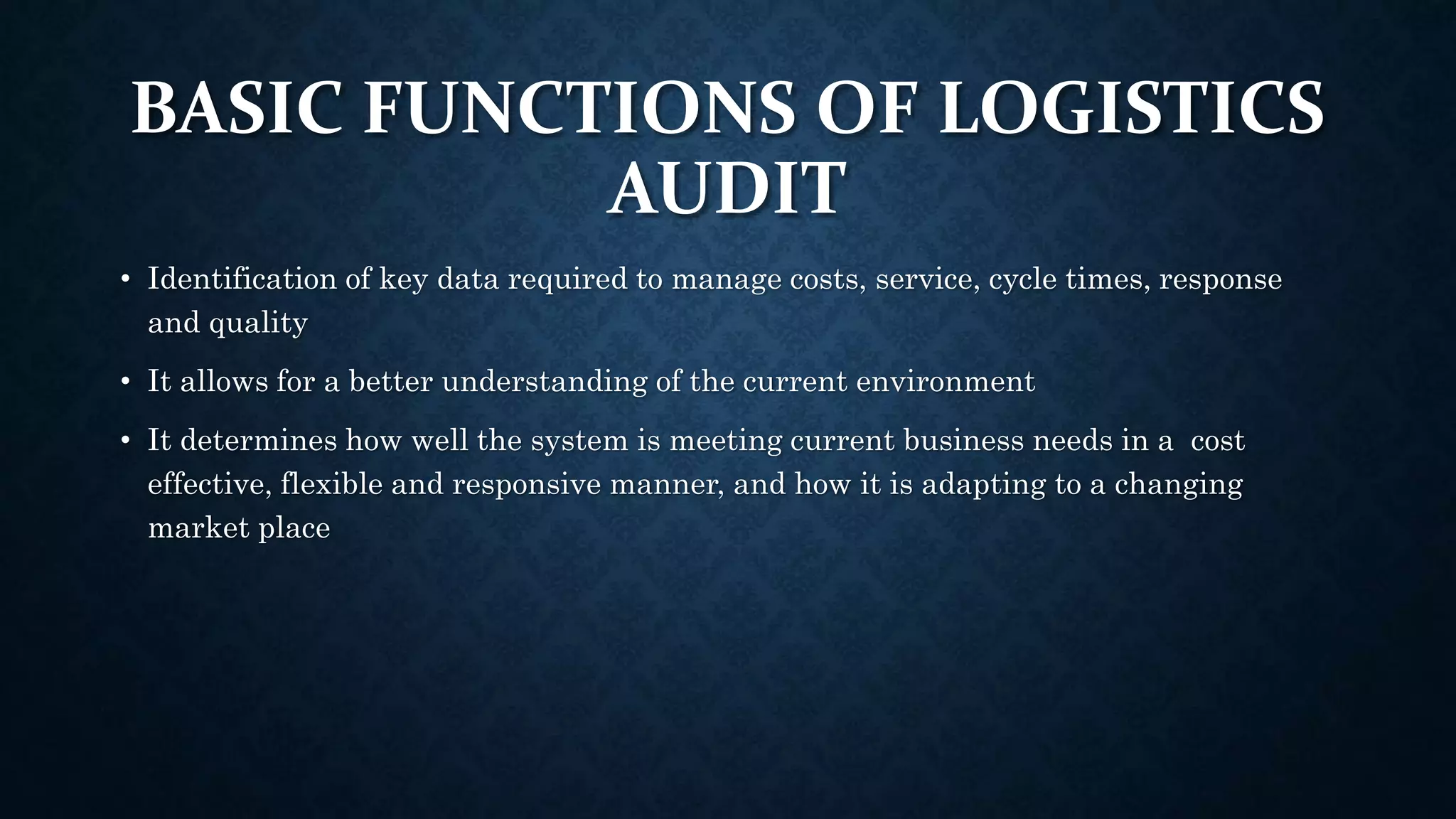 BASIC FUNCTIONS OF LOGISTICS AUDIT

• Identification of key data required to manage costs, service, cycle times, response and quality

• It allows for a better understanding of the current environment

• It determines how well the system is meeting current business needs in a cost effective, flexible and responsive manner, and how it is adapting to a changing market place